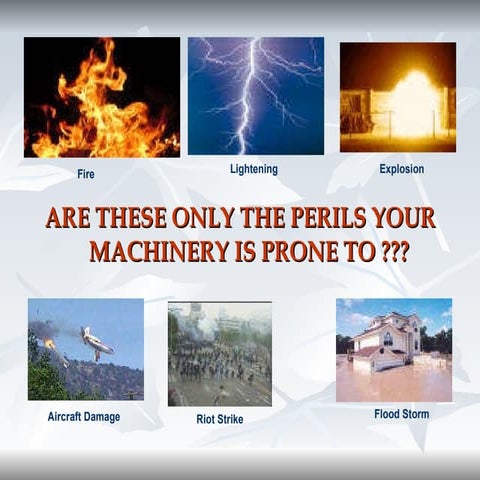 Fire

Lightening

Explosion

ARE THESE ONLY THE PERILS YOUR MACHINERY IS PRONE TO ???

Aircraft Damage

Riot Strike

Flood Storm